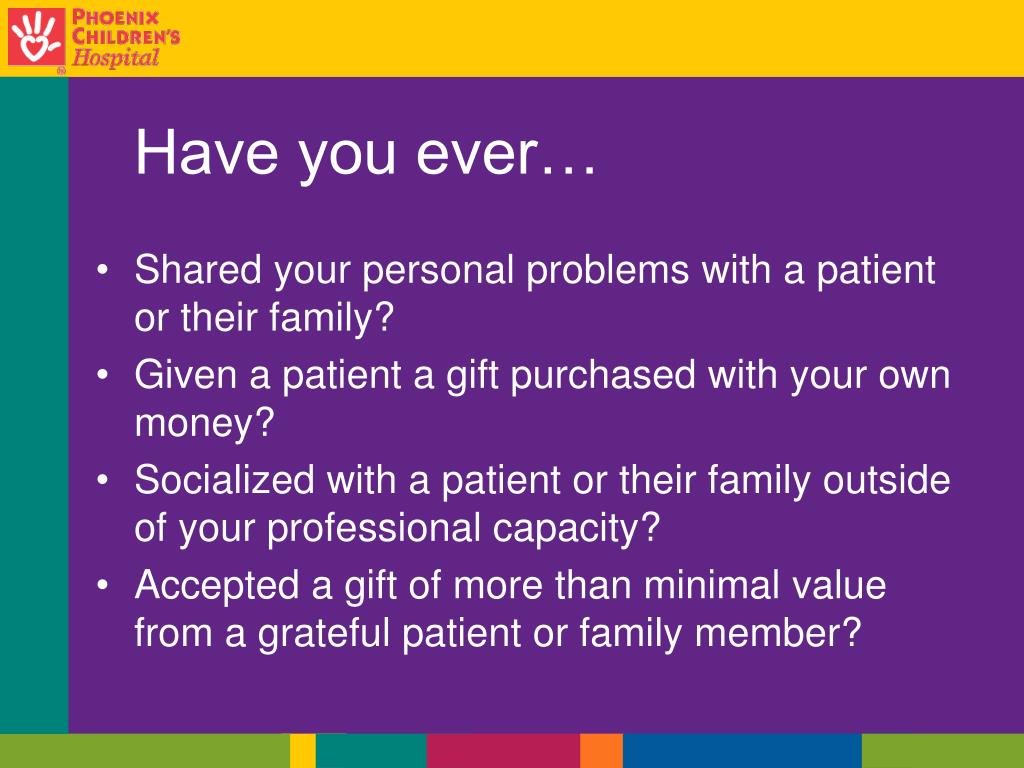 PHOENIX CHILDREN'S Hospital

Have you ever…

• Shared your personal problems with a patient or their family?
• Given a patient a gift purchased with your own money?
• Socialized with a patient or their family outside of your professional capacity?
• Accepted a gift of more than minimal value from a grateful patient or family member?